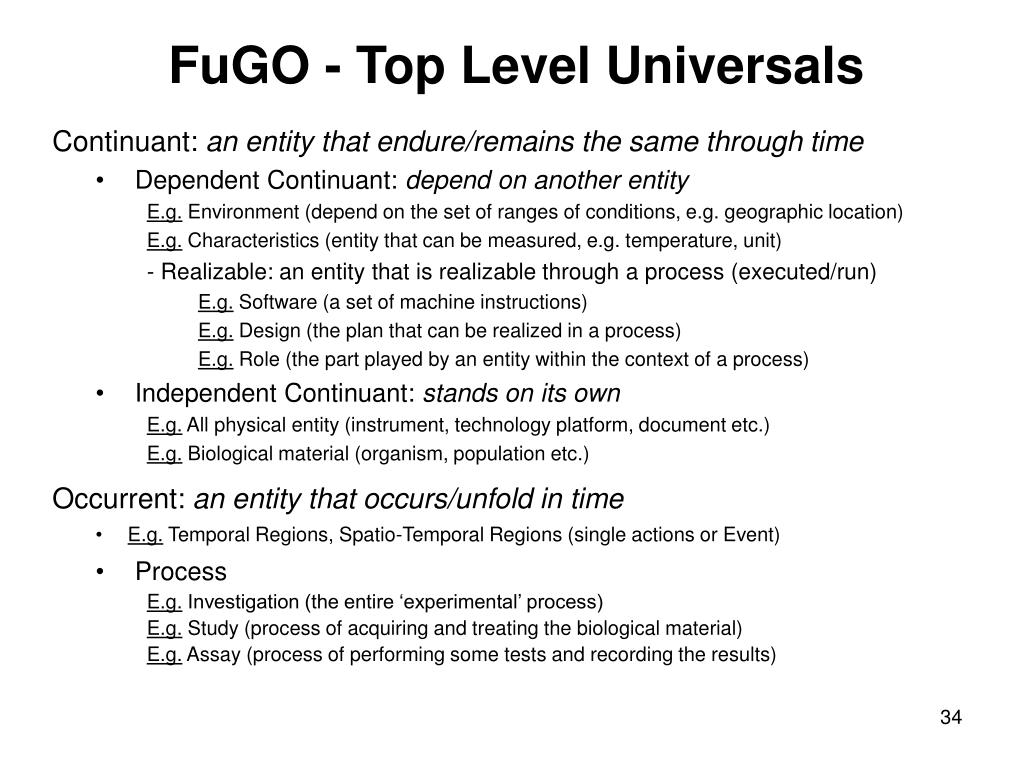 FuGO - Top Level Universals

Continuant: an entity that endure/remains the same through time

• Dependent Continuant: depend on another entity

E.g. Environment (depend on the set of ranges of conditions, e.g. geographic location)

E.g. Characteristics (entity that can be measured, e.g. temperature, unit)

- Realizable: an entity that is realizable through a process (executed/run)

E.g. Software (a set of machine instructions)

E.g. Design (the plan that can be realized in a process)

E.g. Role (the part played by an entity within the context of a process)

• Independent Continuant: stands on its own

E.g. All physical entity (instrument, technology platform, document etc.)

E.g. Biological material (organism, population etc.)

Occurrent: an entity that occurs/unfold in time

• E.g. Temporal Regions, Spatio-Temporal Regions (single actions or Event)

• Process

E.g. Investigation (the entire ‘experimental’ process)

E.g. Study (process of acquiring and treating the biological material)

E.g. Assay (process of performing some tests and recording the results)

34